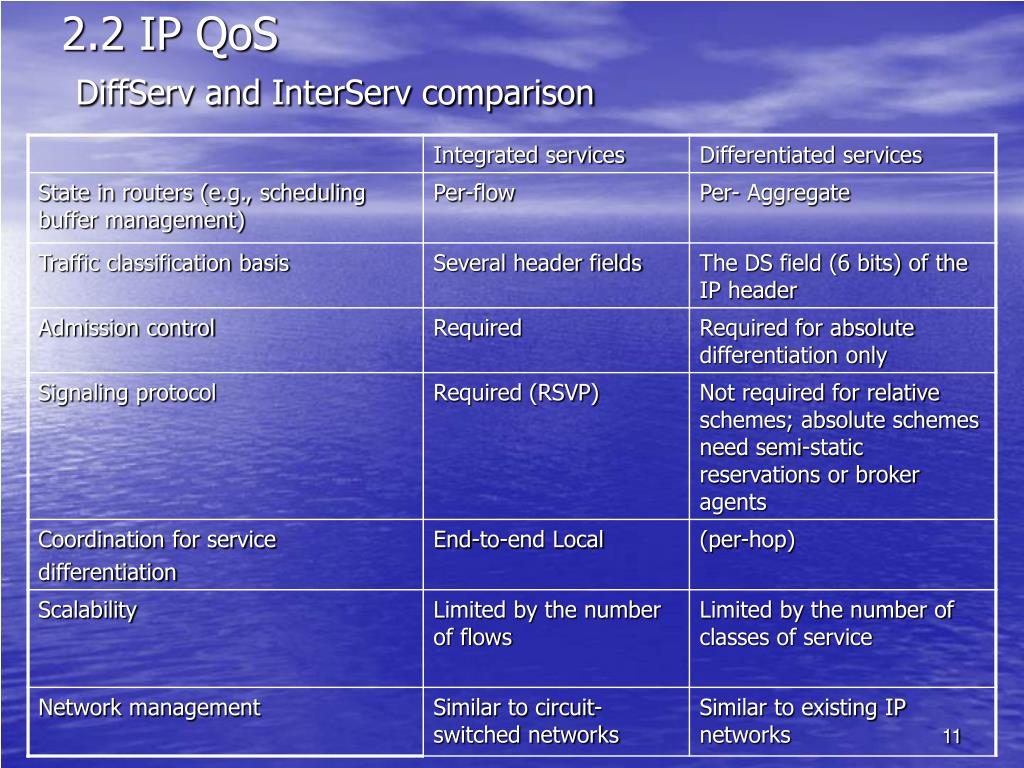 2.2 IP QoS

DiffServ and InterServ comparison

| | Integrated services | Differentiated services |
|---|---|---|
| State in routers (e.g., scheduling buffer management) | Per-flow | Per- Aggregate |
| Traffic classification basis | Several header fields | The DS field (6 bits) of the IP header |
| Admission control | Required | Required for absolute differentiation only |
| Signaling protocol | Required (RSVP) | Not required for relative schemes; absolute schemes need semi-static reservations or broker agents |
| Coordination for service differentiation | End-to-end Local | (per-hop) |
| Scalability | Limited by the number of flows | Limited by the number of classes of service |
| Network management | Similar to circuit-switched networks | Similar to existing IP networks |

11